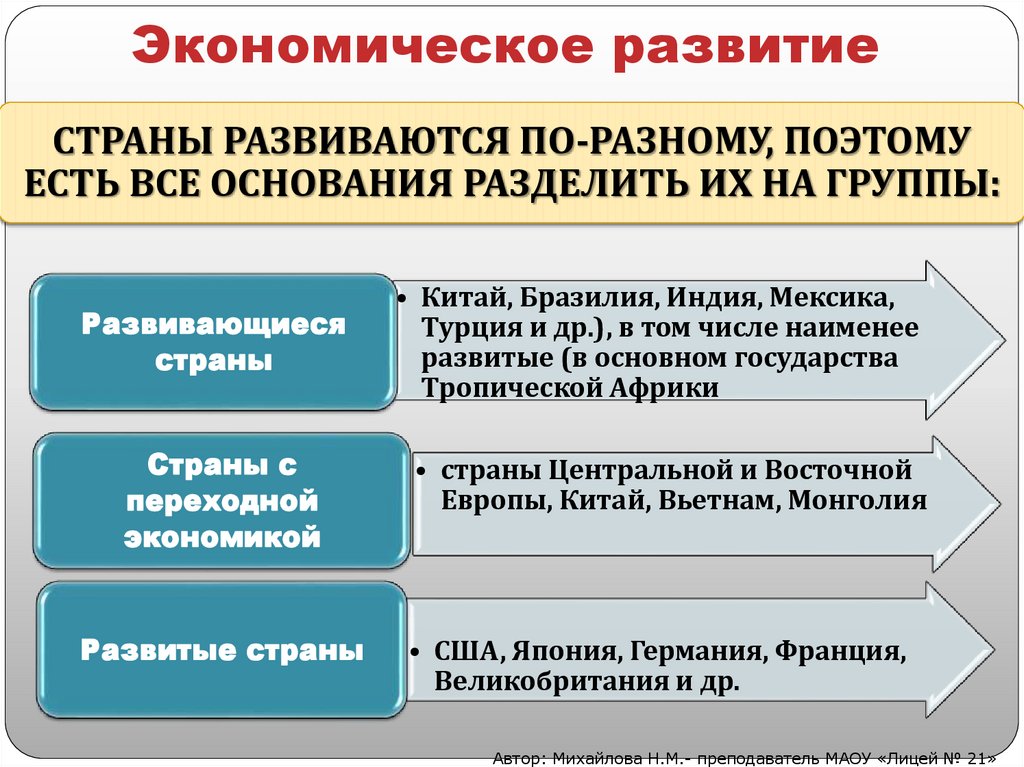 Экономическое развитие

СТРАНЫ РАЗВИВАЮТСЯ ПО-РАЗНОМУ, ПОЭТОМУ ЕСТЬ ВСЕ ОСНОВАНИЯ РАЗДЕЛИТЬ ИХ НА ГРУППЫ:

Развивающиеся страны

• Китай, Бразилия, Индия, Мексика, Турция и др.), в том числе наименее развитые (в основном государства Тропической Африки

Страны с переходной экономикой

• страны Центральной и Восточной Европы, Китай, Вьетнам, Монголия

Развитые страны

• США, Япония, Германия, Франция, Великобритания и др.

Автор: Михайлова Н.М.- преподаватель МАОУ «Лицей № 21»